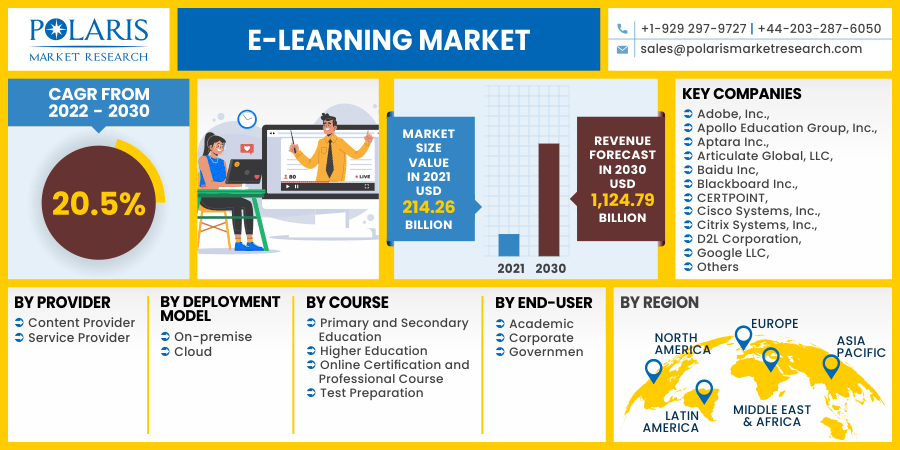 POLARIS
MARKET RESEARCH

E-LEARNING MARKET

+1-929 297-9727 | +44-203-287-6050
sales@polarismarketresearch.com

CAGR FROM 2022 - 2030

20.5%

LIVE

MARKET SIZE VALUE IN 2021 USD 214.26 BILLION

2021 2030

REVENUE FORECAST IN 2030 USD 1,124.79 BILLION

KEY COMPANIES
Adobe, Inc.,
Apollo Education Group, Inc.,
Aptara Inc.,
Articulate Global, LLC,
Baidu Inc,
Blackboard Inc.,
CERTPOINT,
Cisco Systems, Inc.,
Citrix Systems, Inc.,
D2L Corporation,
Google LLC,
Others

BY PROVIDER
Content Provider
Service Provider

BY DEPLOYMENT MODEL
On-premise
Cloud

BY COURSE
Primary and Secondary Education
Higher Education
Online Certification and Professional Course
Test Preparation

BY END-USER
Academic
Corporate
Governmen

BY REGION
NORTH AMERICA
EUROPE
ASIA PACIFIC
LATIN AMERICA
MIDDLE EAST & AFRICA